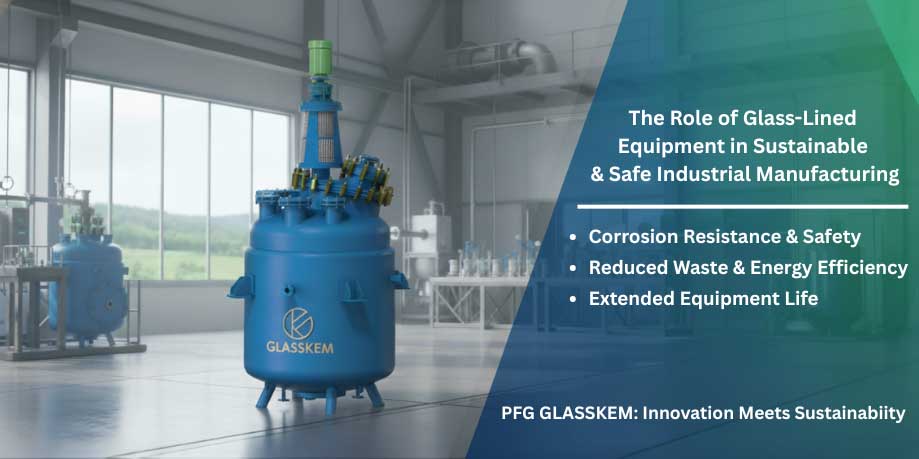 GLASSKEM

The Role of Glass-Lined Equipment in Sustainable & Safe Industrial Manufacturing

• Corrosion Resistance & Safety
• Reduced Waste & Energy Efficiency
• Extended Equipment Life

PFG GLASSKEM: Innovation Meets Sustainabiity